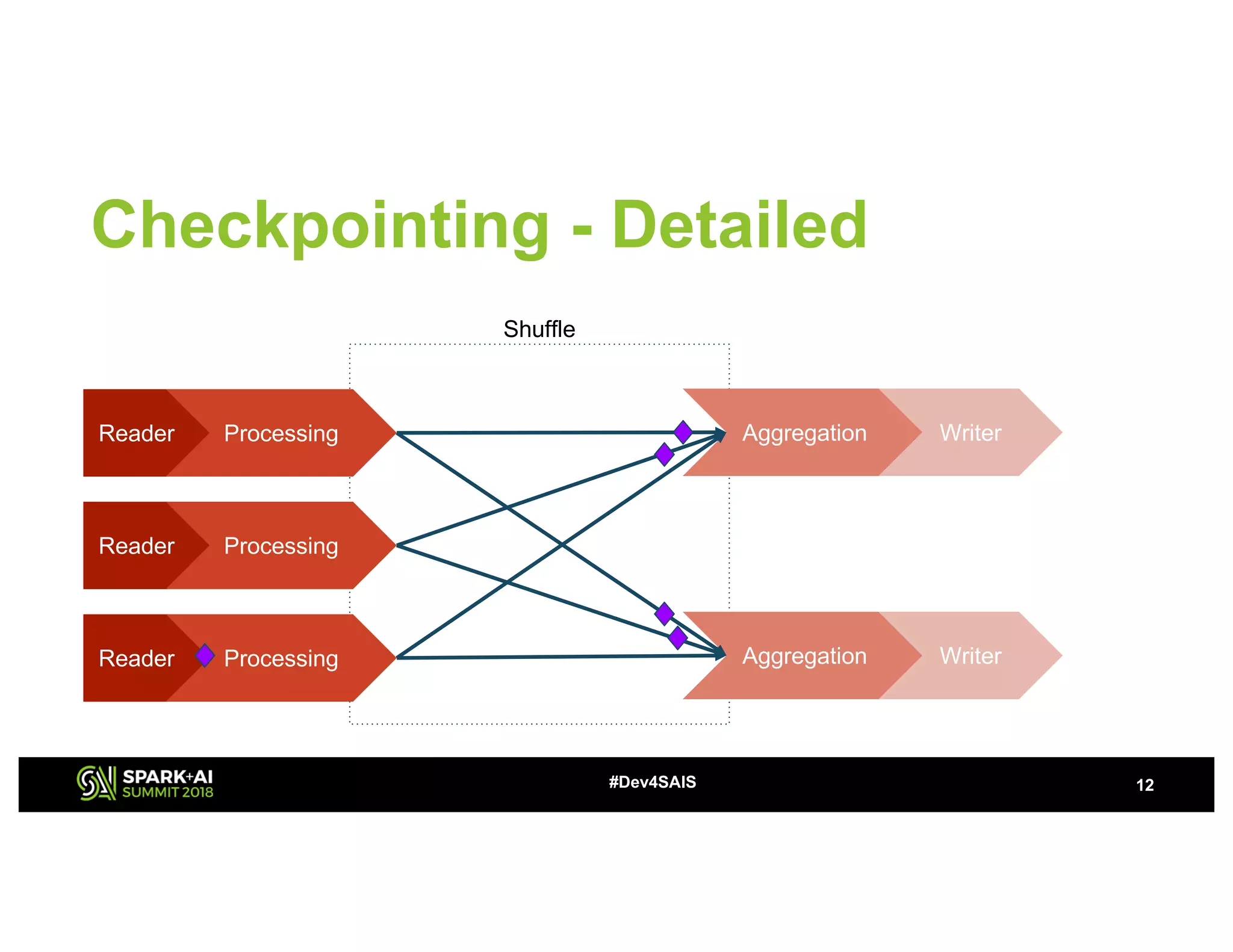 Checkpointing - Detailed

Shuffle

Reader Processing

Reader Processing

Reader Processing

Aggregation Writer

Aggregation Writer

SPARK+AI SUMMIT 2018

#Dev4SAIS

12